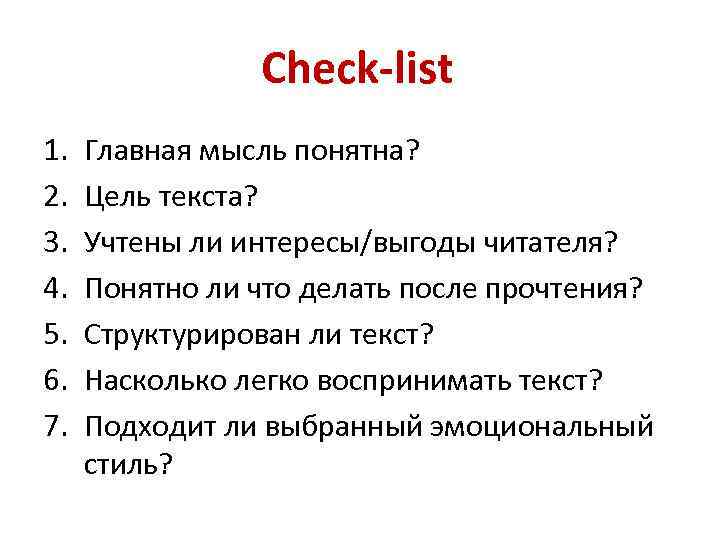 Check-list

1. Главная мысль понятна?
2. Цель текста?
3. Учтены ли интересы/выгоды читателя?
4. Понятно ли что делать после прочтения?
5. Структурирован ли текст?
6. Насколько легко воспринимать текст?
7. Подходит ли выбранный эмоциональный стиль?